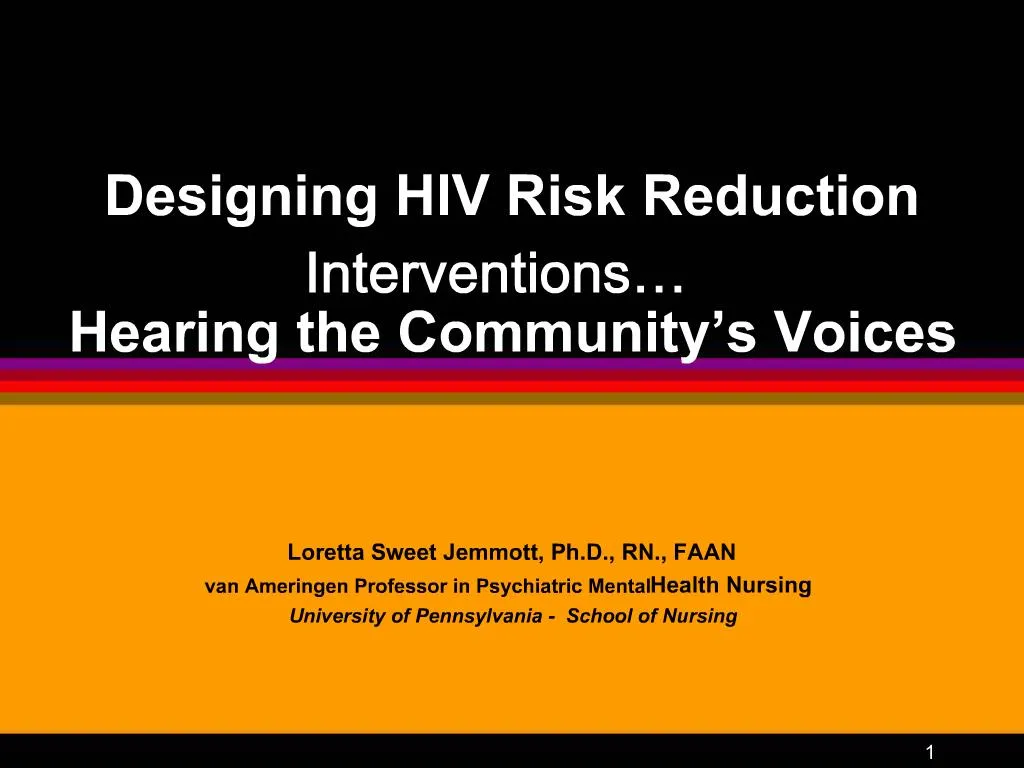 Designing HIV Risk Reduction Interventions…
Hearing the Community's Voices

Loretta Sweet Jemmott, Ph.D., RN., FAAN
van Ameringen Professor in Psychiatric MentalHealth Nursing
University of Pennsylvania - School of Nursing

1